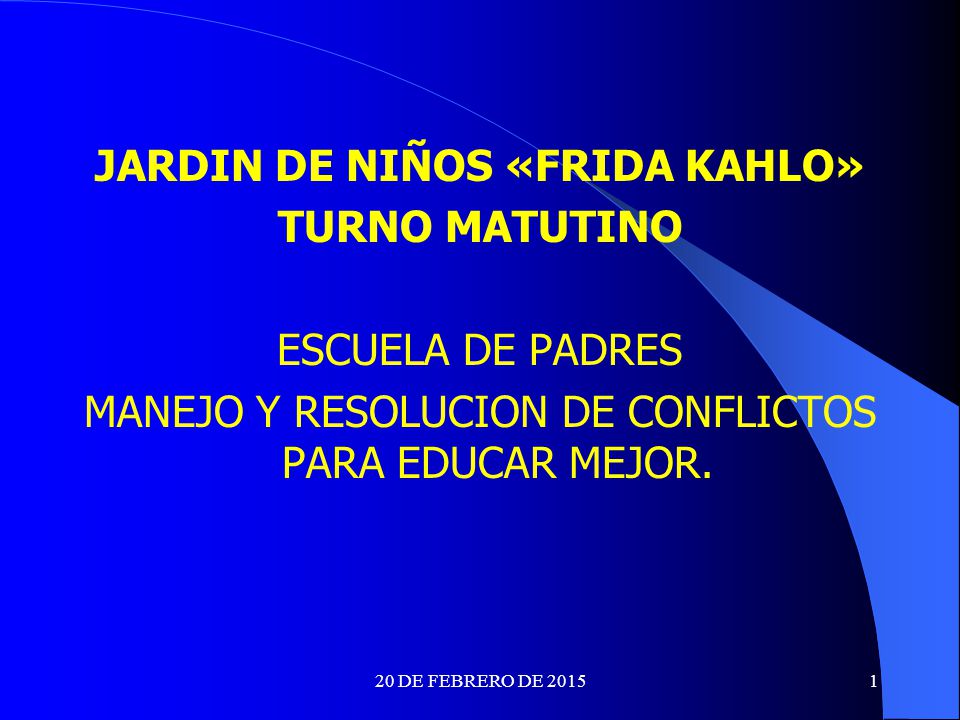 JARDIN DE NIÑOS «FRIDA KAHLO»
TURNO MATUTINO

ESCUELA DE PADRES
MANEJO Y RESOLUCION DE CONFLICTOS PARA EDUCAR MEJOR.

20 DE FEBRERO DE 2015

1